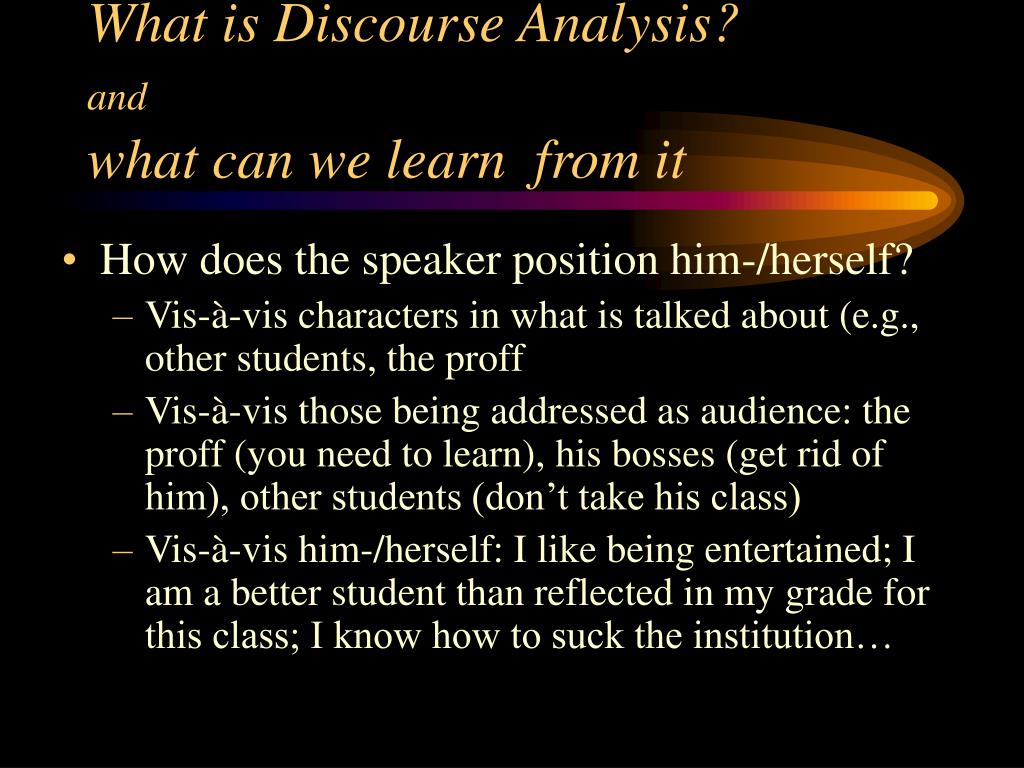 What is Discourse Analysis?

and

what can we learn from it

• How does the speaker position him-/herself?
– Vis-à-vis characters in what is talked about (e.g., other students, the proff
– Vis-à-vis those being addressed as audience: the proff (you need to learn), his bosses (get rid of him), other students (don't take his class)
– Vis-à-vis him-/herself: I like being entertained; I am a better student than reflected in my grade for this class; I know how to suck the institution…